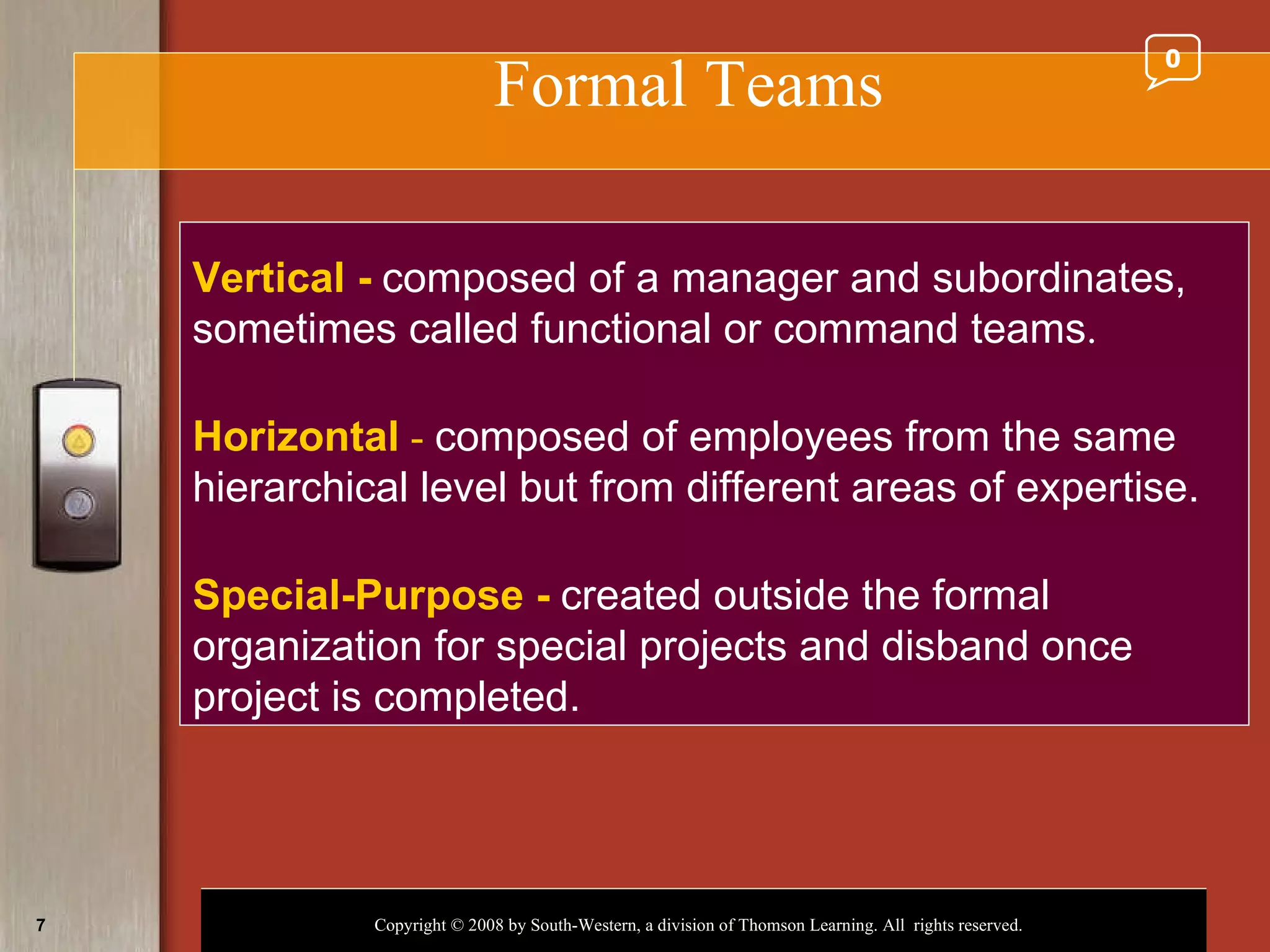 Formal Teams

0

Vertical - composed of a manager and subordinates, sometimes called functional or command teams.

Horizontal - composed of employees from the same hierarchical level but from different areas of expertise.

Special-Purpose - created outside the formal organization for special projects and disband once project is completed.

7

Copyright © 2008 by South-Western, a division of Thomson Learning. All rights reserved.